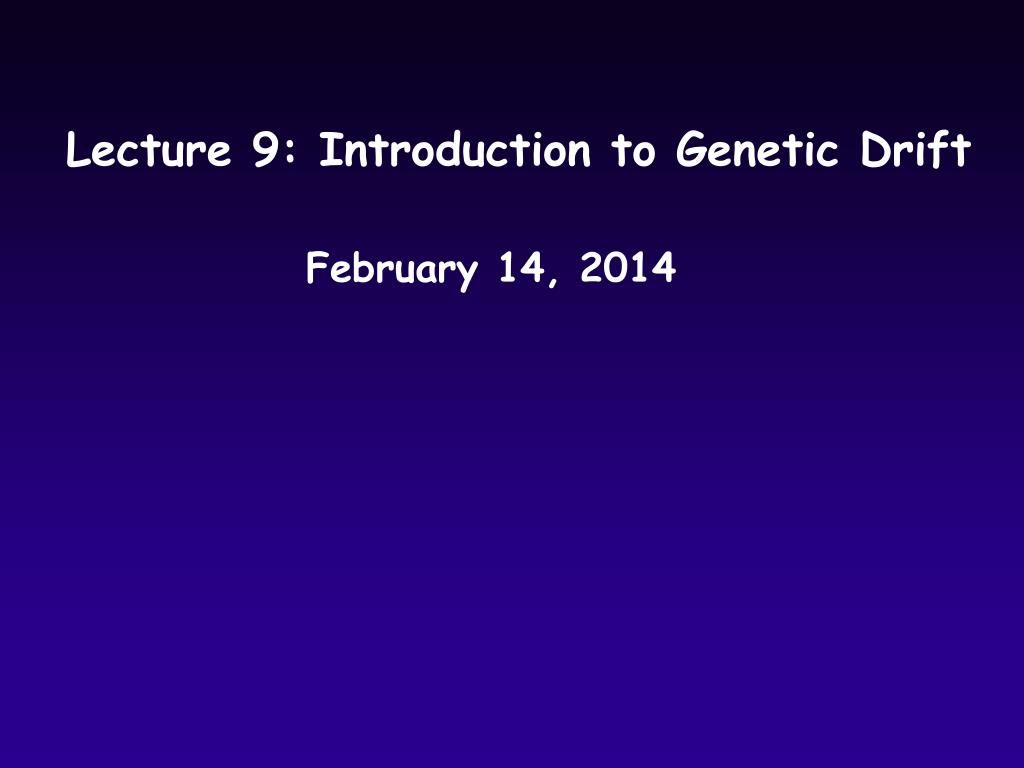 Lecture 9: Introduction to Genetic Drift

February 14, 2014